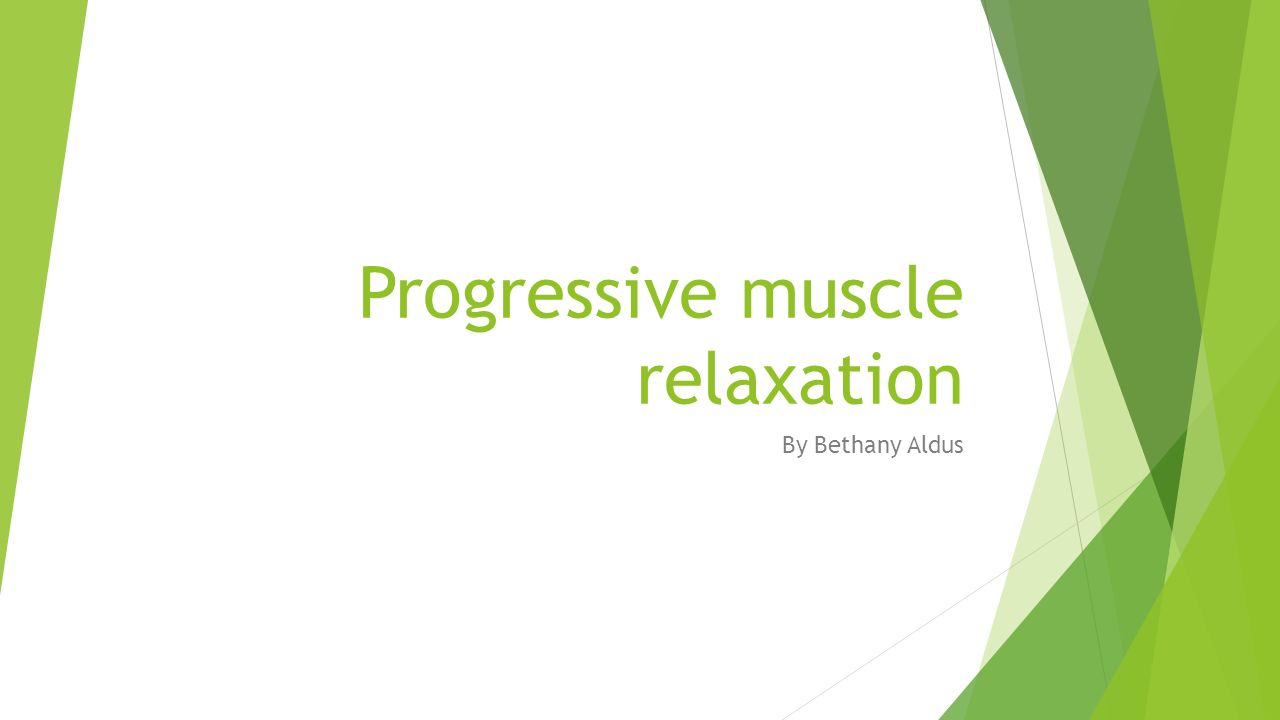 Progressive muscle relaxation

By Bethany Aldus